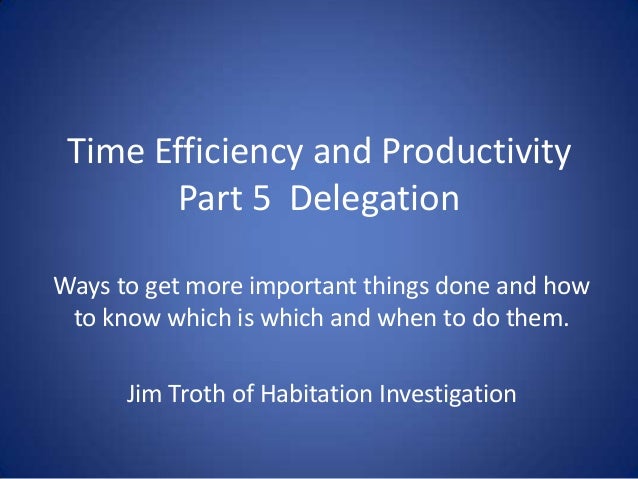 Time Efficiency and Productivity
Part 5  Delegation

Ways to get more important things done and how to know which is which and when to do them.

Jim Troth of Habitation Investigation